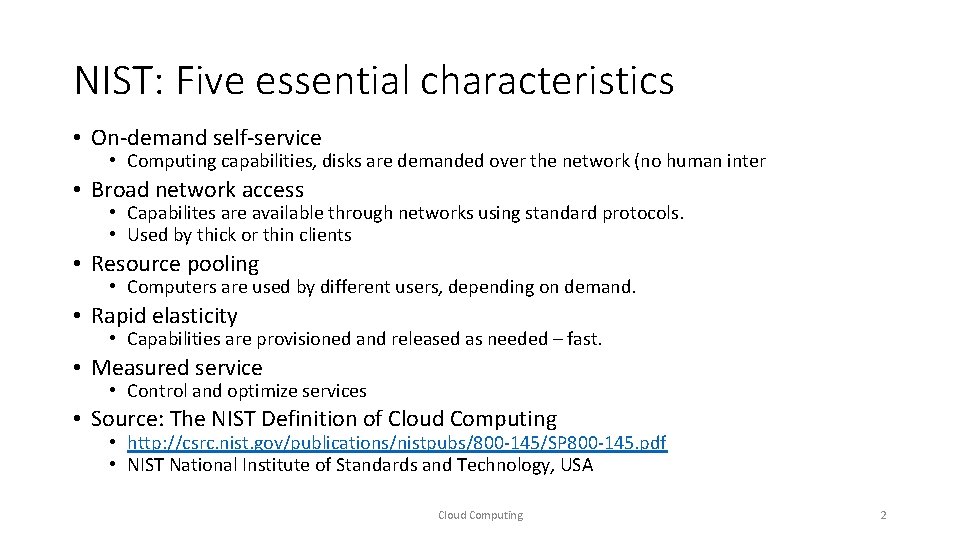 NIST: Five essential characteristics

• On-demand self-service
  • Computing capabilities, disks are demanded over the network (no human inter
• Broad network access
  • Capabilites are available through networks using standard protocols.
  • Used by thick or thin clients
• Resource pooling
  • Computers are used by different users, depending on demand.
• Rapid elasticity
  • Capabilities are provisioned and released as needed – fast.
• Measured service
  • Control and optimize services
• Source: The NIST Definition of Cloud Computing
  • http://csrc.nist.gov/publications/nistpubs/800-145/SP800-145.pdf
  • NIST National Institute of Standards and Technology, USA

Cloud Computing

2